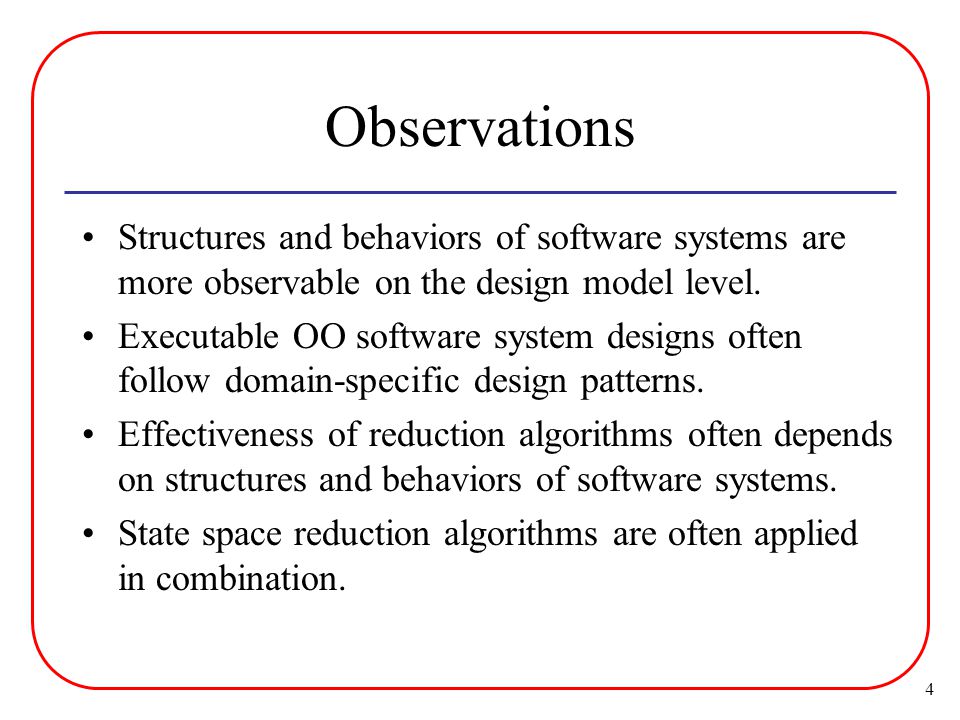 Observations

• Structures and behaviors of software systems are more observable on the design model level.

• Executable OO software system designs often follow domain-specific design patterns.

• Effectiveness of reduction algorithms often depends on structures and behaviors of software systems.

• State space reduction algorithms are often applied in combination.

4